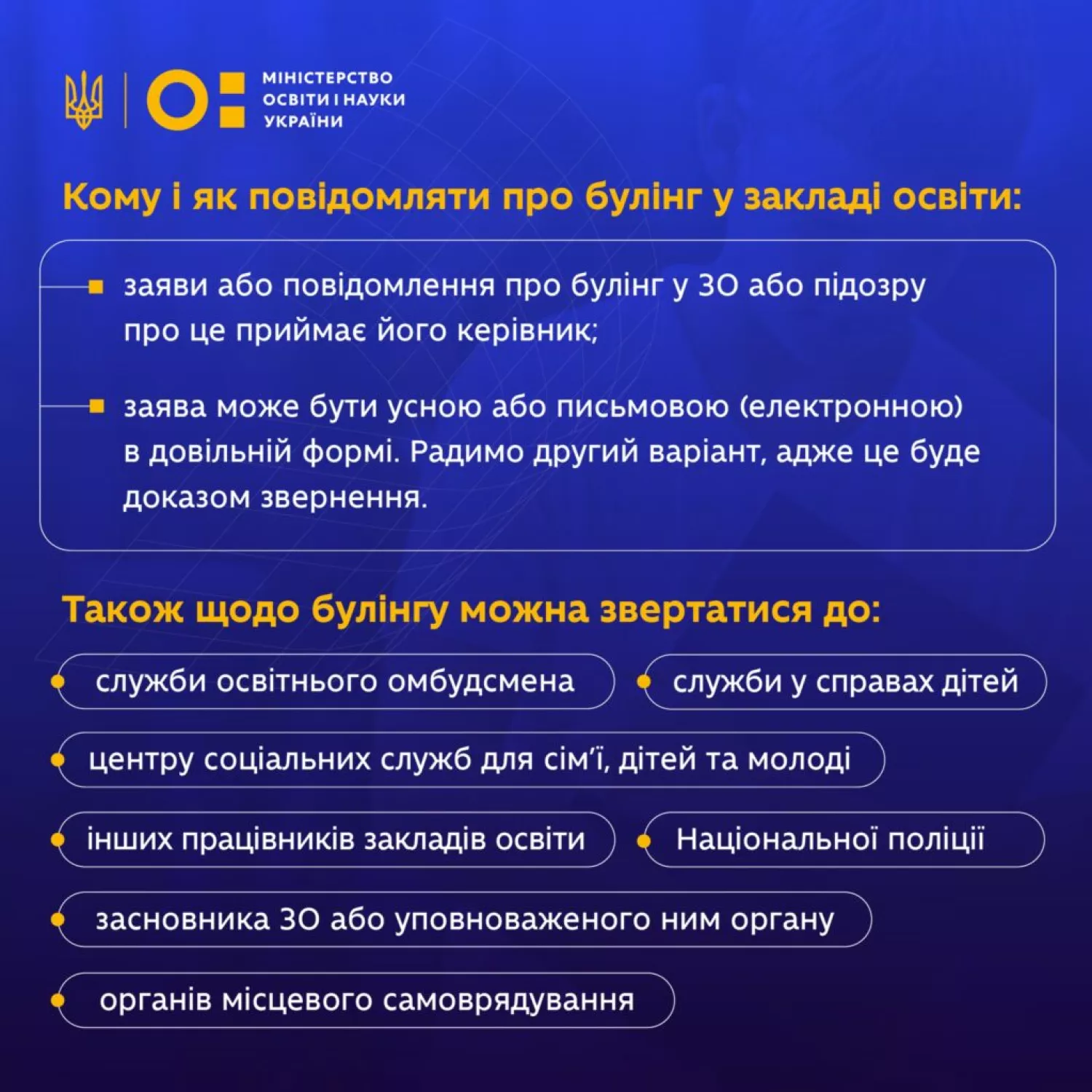 МІНІСТЕРСТВО ОСВІТИ І НАУКИ УКРАЇНИ

Кому і як повідомляти про булінг у закладі освіти:

заяви або повідомлення про булінг у ЗО або підозру про це приймає його керівник;

заява може бути усною або письмовою (електронною) в довільній формі. Радимо другий варіант, адже це буде доказом звернення.

Також щодо булінгу можна звертатися до:

служби освітнього омбудсмена

служби у справах дітей

центру соціальних служб для сім'ї, дітей та молоді

інших працівників закладів освіти

Національної поліції

засновника ЗО або уповноваженого ним органу

органів місцевого самоврядування